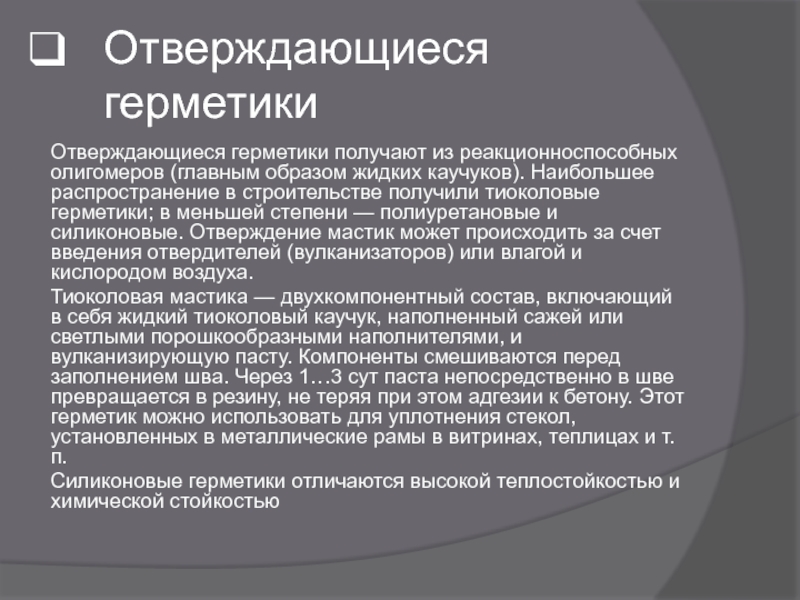 ❑ Отверждающиеся герметики

Отверждающиеся герметики получают из реакционноспособных олигомеров (главным образом жидких каучуков). Наибольшее распространение в строительстве получили тиоколовые герметики; в меньшей степени — полиуретановые и силиконовые. Отверждение мастик может происходить за счет введения отвердителей (вулканизаторов) или влагой и кислородом воздуха.

Тиоколовая мастика — двухкомпонентный состав, включающий в себя жидкий тиоколовый каучук, наполненный сажей или светлыми порошкообразными наполнителями, и вулканизирующую пасту. Компоненты смешиваются перед заполнением шва. Через 1…3 сут паста непосредственно в шве превращается в резину, не теряя при этом адгезии к бетону. Этот герметик можно использовать для уплотнения стекол, установленных в металлические рамы в витринах, теплицах и т. п.

Силиконовые герметики отличаются высокой теплостойкостью и химической стойкостью